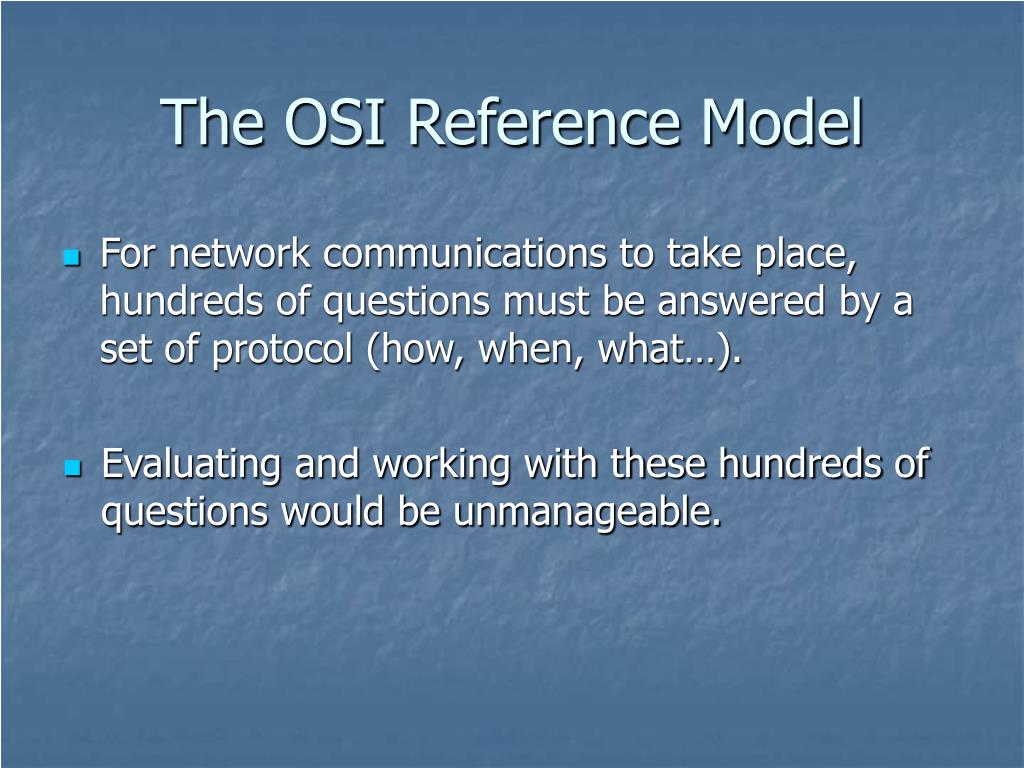 The OSI Reference Model

For network communications to take place, hundreds of questions must be answered by a set of protocol (how, when, what…).

Evaluating and working with these hundreds of questions would be unmanageable.